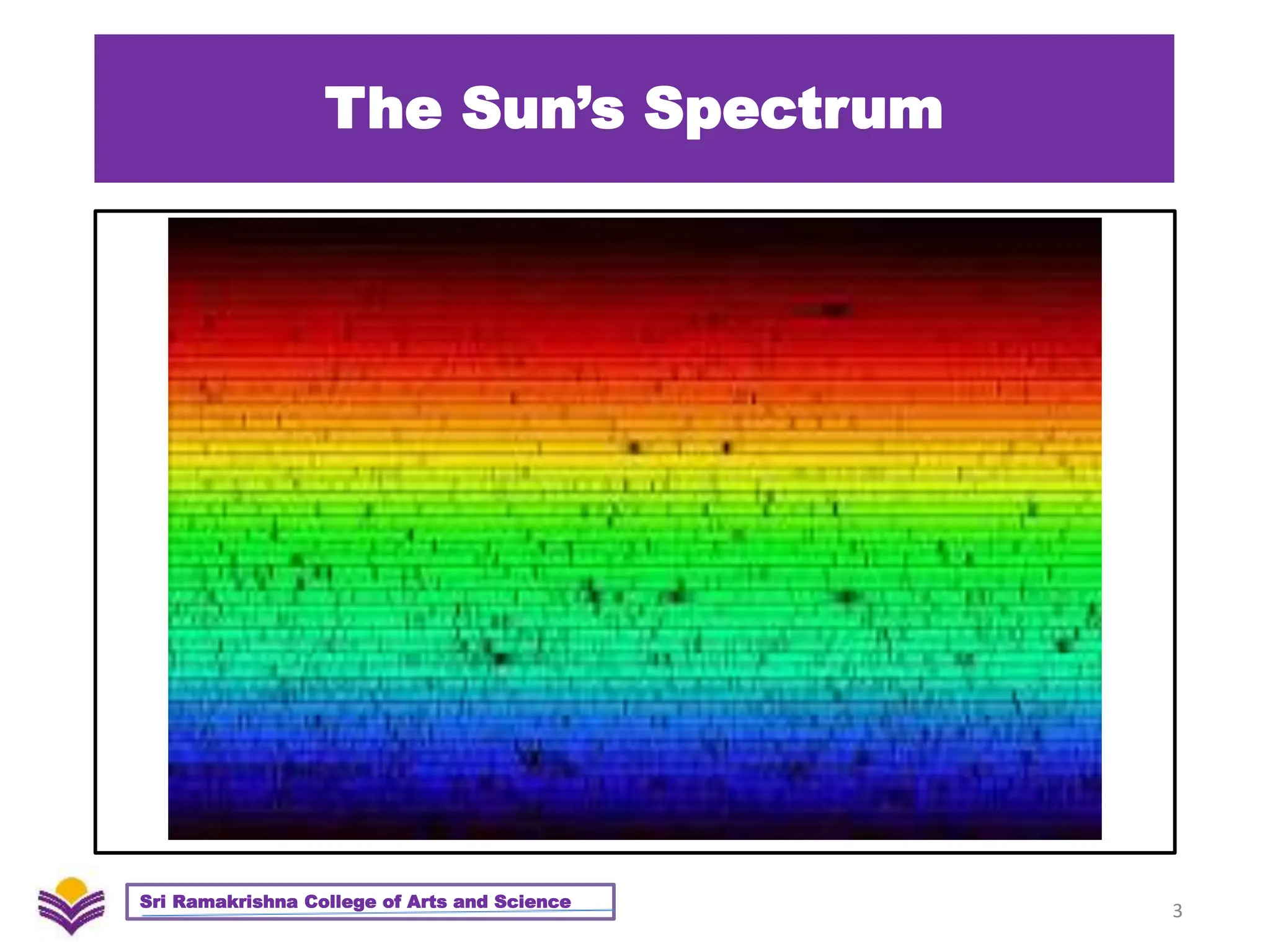 The Sun's Spectrum

Sri Ramakrishna College of Arts and Science

3